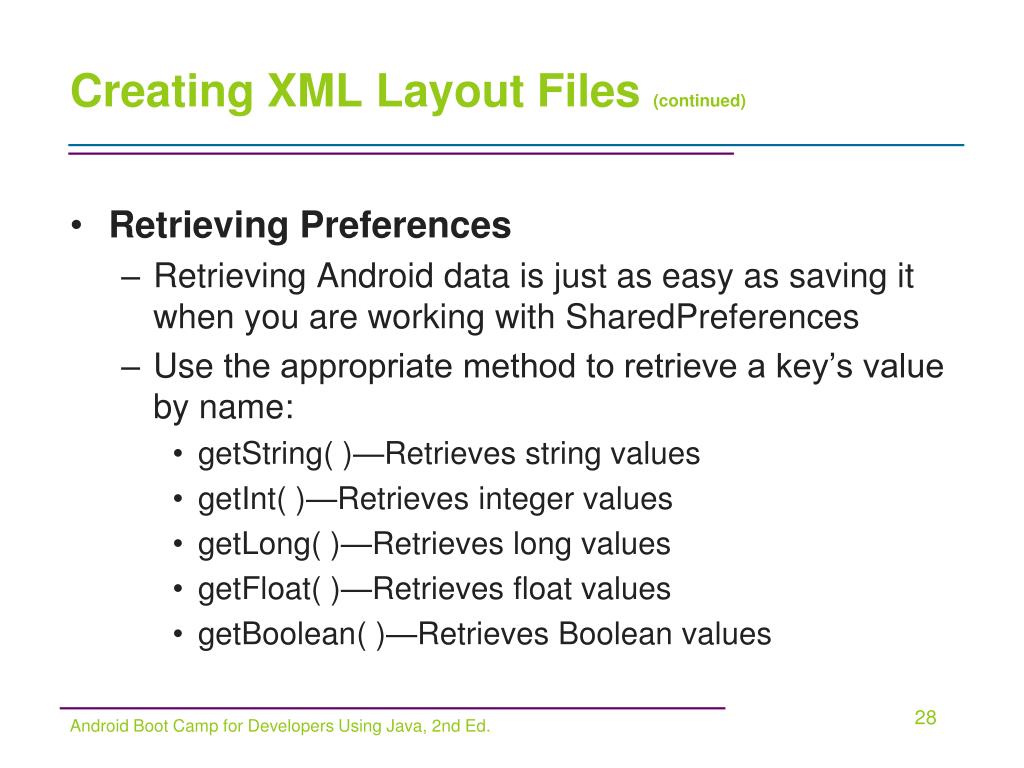 Creating XML Layout Files (continued)

• Retrieving Preferences
– Retrieving Android data is just as easy as saving it when you are working with SharedPreferences
– Use the appropriate method to retrieve a key’s value by name:
• getString( )—Retrieves string values
• getInt( )—Retrieves integer values
• getLong( )—Retrieves long values
• getFloat( )—Retrieves float values
• getBoolean( )—Retrieves Boolean values

Android Boot Camp for Developers Using Java, 2nd Ed.

28